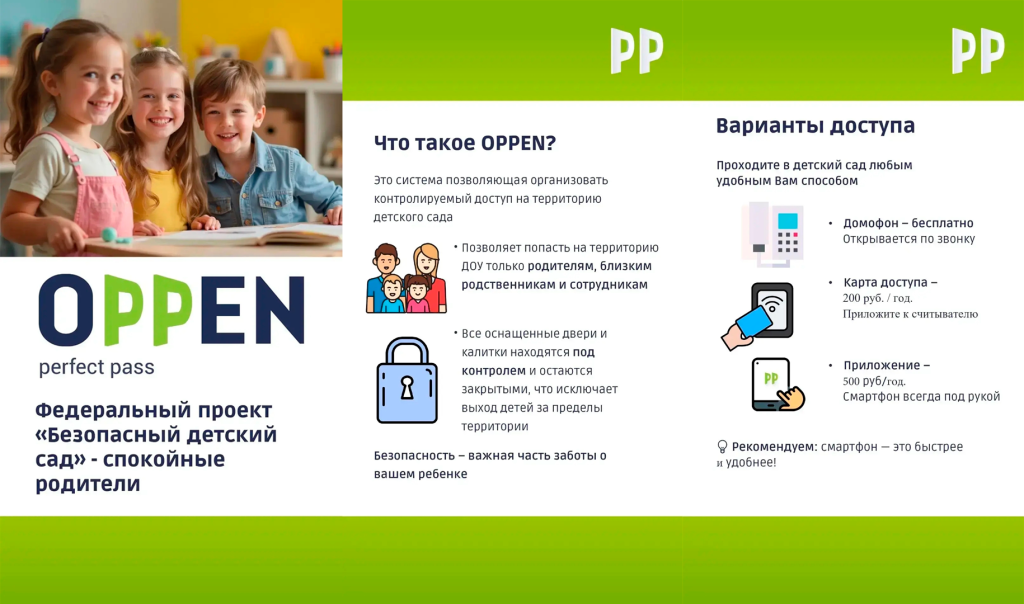 OPPEN
perfect pass

Федеральный проект «Безопасный детский сад» - спокойные родители

PP

Что такое OPPEN?

Это система позволяющая организовать контролируемый доступ на территорию детского сада

• Позволяет попасть на территорию ДОУ только родителям, близким родственникам и сотрудникам

• Все оснащенные двери и калитки находятся под контролем и остаются закрытыми, что исключает выход детей за пределы территории

Безопасность – важная часть заботы о вашем ребенке

PP

Варианты доступа

Проходите в детский сад любым удобным Вам способом

• Домофон – бесплатно
Открывается по звонку

• Карта доступа –
200 руб. / год.
Приложите к считывателю

PP

• Приложение –
500 руб/год.
Смартфон всегда под рукой

Рекомендуем: смартфон — это быстрее и удобнее!